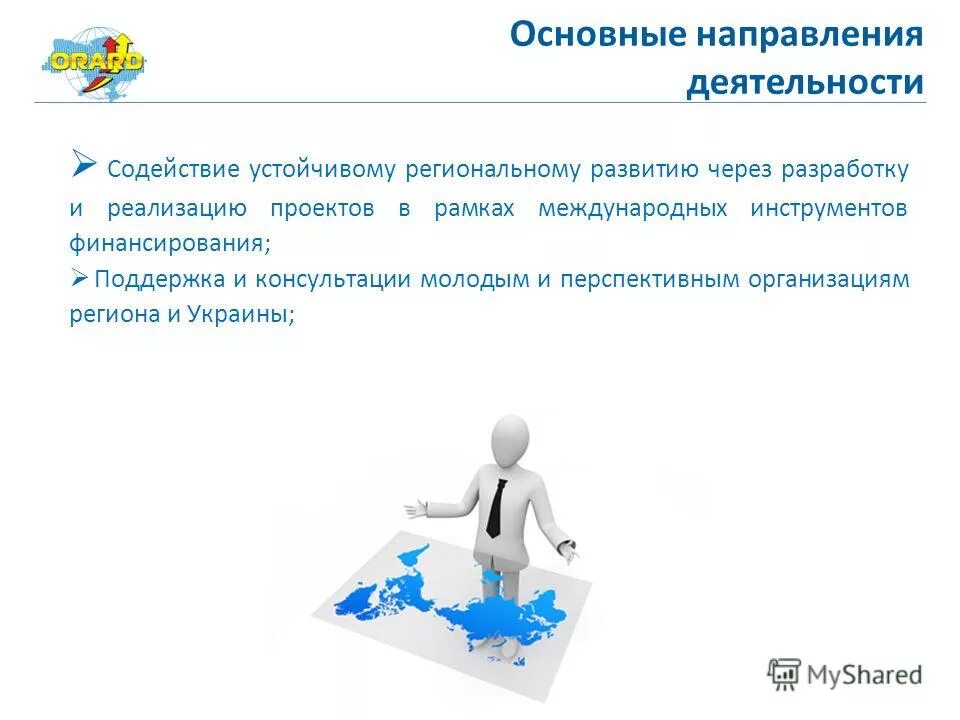 ORARD

Основные направления деятельности

➢ Содействие устойчивому региональному развитию через разработку и реализацию проектов в рамках международных инструментов финансирования;

➢ Поддержка и консультации молодым и перспективным организациям региона и Украины;

MyShared